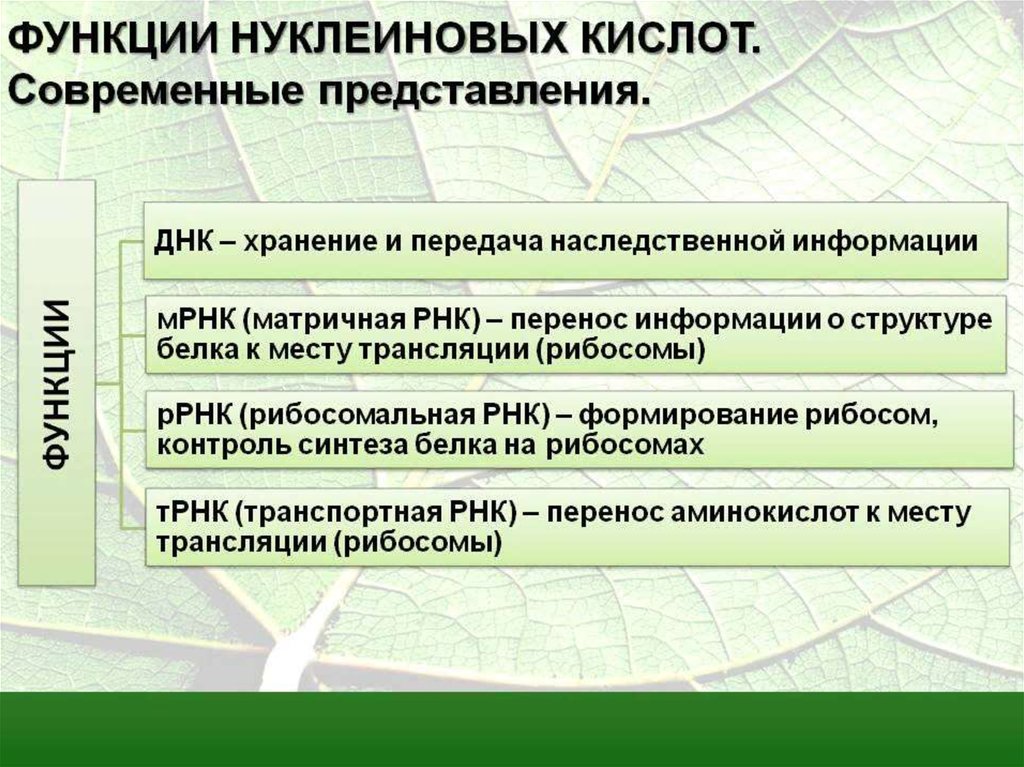 ФУНКЦИИ НУКЛЕИНОВЫХ КИСЛОТ.
Современные представления.

ФУНКЦИИ

ДНК – хранение и передача наследственной информации

мРНК (матричная РНК) – перенос информации о структуре белка к месту трансляции (рибосомы)

рРНК (рибосомальная РНК) – формирование рибосом, контроль синтеза белка на рибосомах

тРНК (транспортная РНК) – перенос аминокислот к месту трансляции (рибосомы)